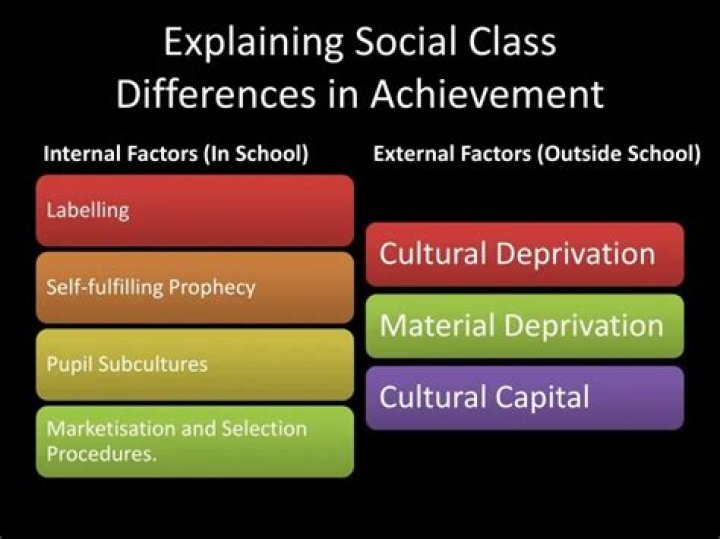 Explaining Social Class Differences in Achievement

Internal Factors (In School)

Labelling

Self-fulfilling Prophecy

Pupil Subcultures

Marketisation and Selection Procedures.

External Factors (Outside School)

Cultural Deprivation

Material Deprivation

Cultural Capital